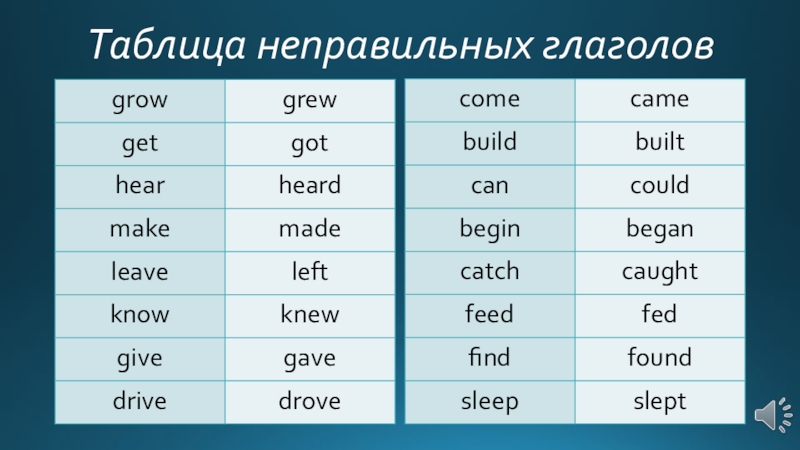 Таблица неправильных глаголов

| grow | grew |
|---|---|
| get | got |
| hear | heard |
| make | made |
| leave | left |
| know | knew |
| give | gave |
| drive | drove |

| come | came |
|---|---|
| build | built |
| can | could |
| begin | began |
| catch | caught |
| feed | fed |
| find | found |
| sleep | slept |